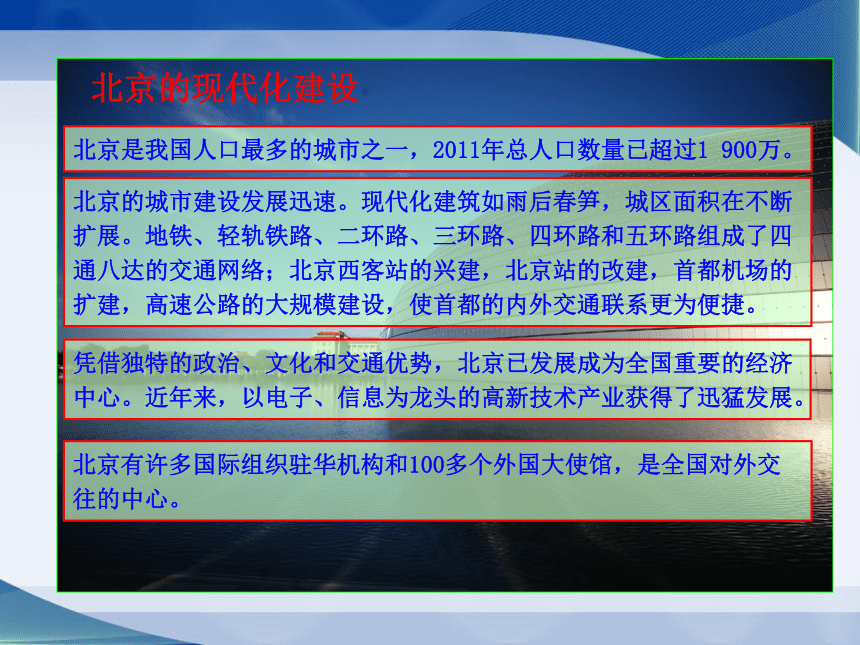 北京的现代化建设

北京是我国人口最多的城市之一，2011年总人口数量已超过1 900万。

北京的城市建设发展迅速。现代化建筑如雨后春笋，城区面积在不断扩展。地铁、轻轨铁路、二环路、三环路、四环路和五环路组成了四通八达的交通网络；北京西客站的兴建，北京站的改建，首都机场的扩建，高速公路的大规模建设，使首都的内外交通联系更为便捷。

凭借独特的政治、文化和交通优势，北京已发展成为全国重要的经济中心。近年来，以电子、信息为龙头的高新技术产业获得了迅猛发展。

北京有许多国际组织驻华机构和100多个外国大使馆，是全国对外交往的中心。